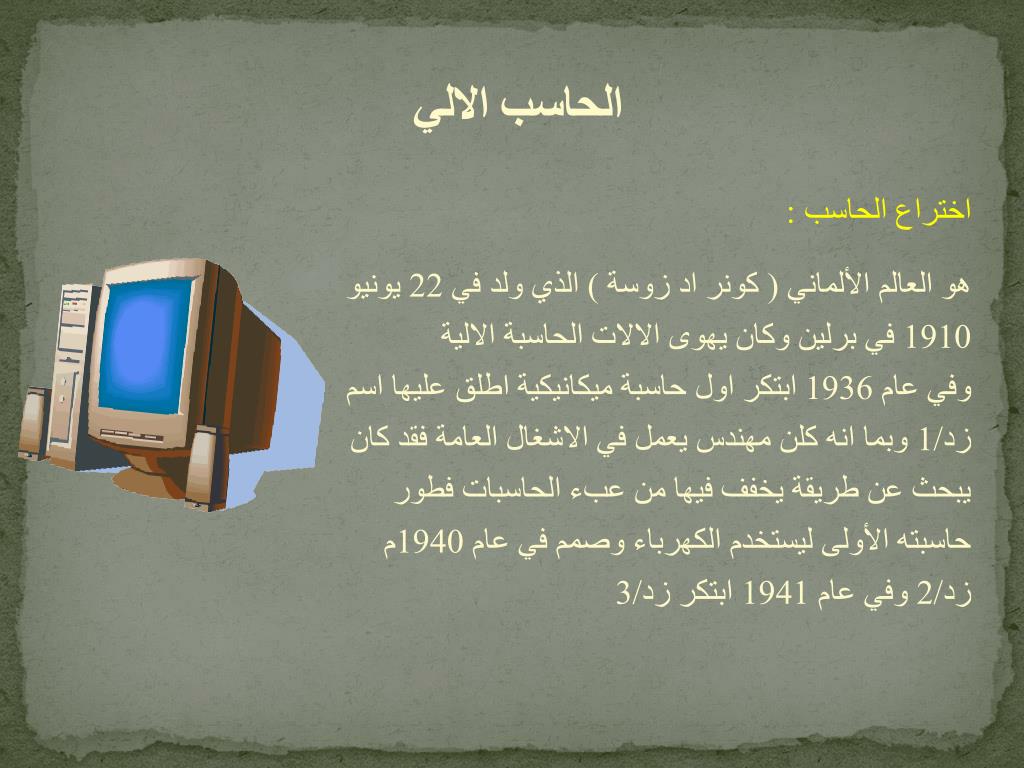 الحاسب الالي

اختراع الحاسب :

هو العالم الألماني ( كونر اد زوسة ) الذي ولد في 22 يونيو 1910 في برلين وكان يهوى الالات الحاسبة الالية وفي عام 1936 ابتكر اول حاسبة ميكانيكية اطلق عليها اسم زد/1 وبما انه كلن مهندس يعمل في الاشغال العامة فقد كان يبحث عن طريقة يخفف فيها من عبء الحاسبات فطور حاسبته الأولى ليستخدم الكهرباء وصمم في عام 1940م زد/2 وفي عام 1941 ابتكر زد/3